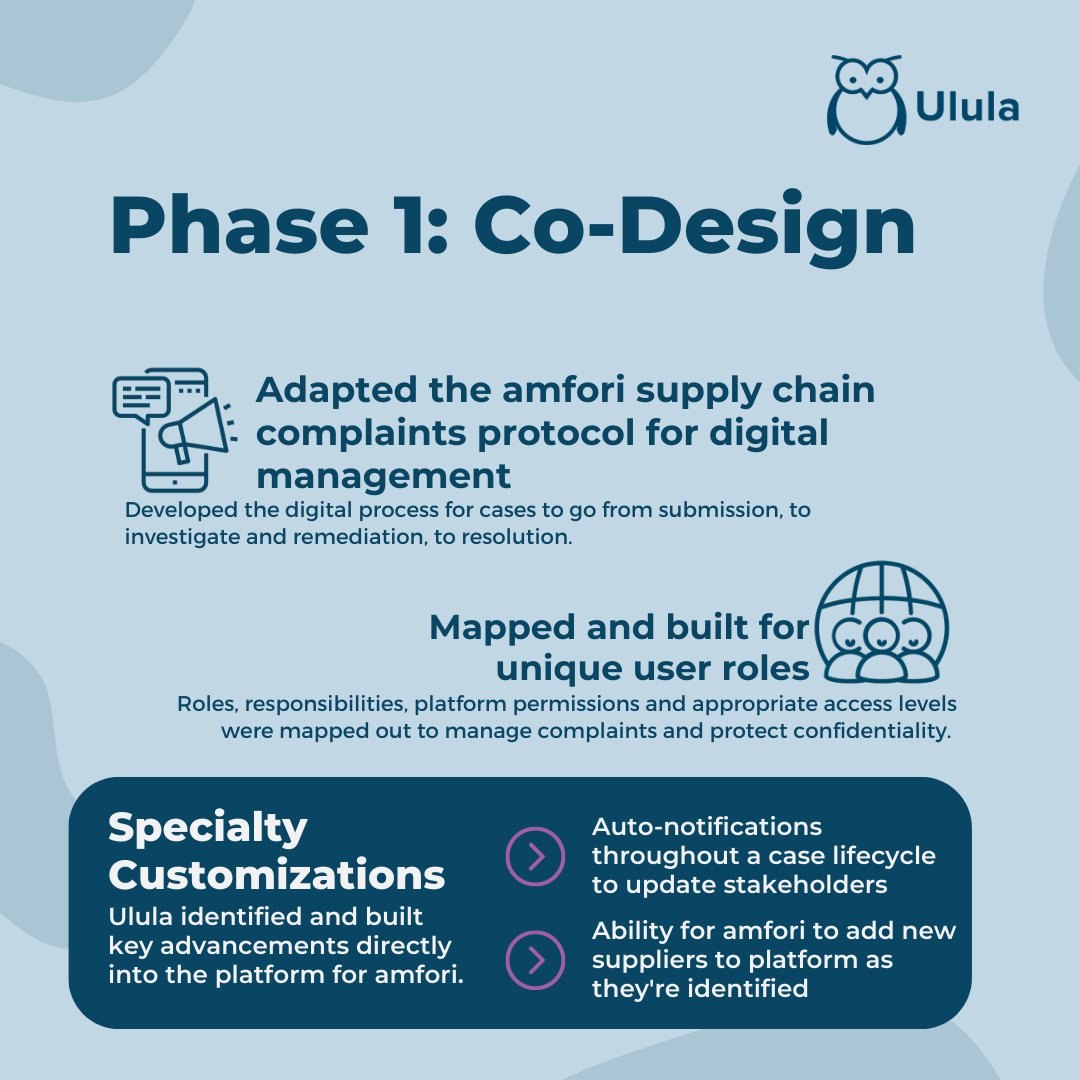 Ulula

Phase 1: Co-Design

Adapted the amfori supply chain complaints protocol for digital management

Developed the digital process for cases to go from submission, to investigate and remediation, to resolution.

Mapped and built for unique user roles

Roles, responsibilities, platform permissions and appropriate access levels were mapped out to manage complaints and protect confidentiality.

Specialty Customizations

Ulula identified and built key advancements directly into the platform for amfori.

Auto-notifications throughout a case lifecycle to update stakeholders

Ability for amfori to add new suppliers to platform as they're identified